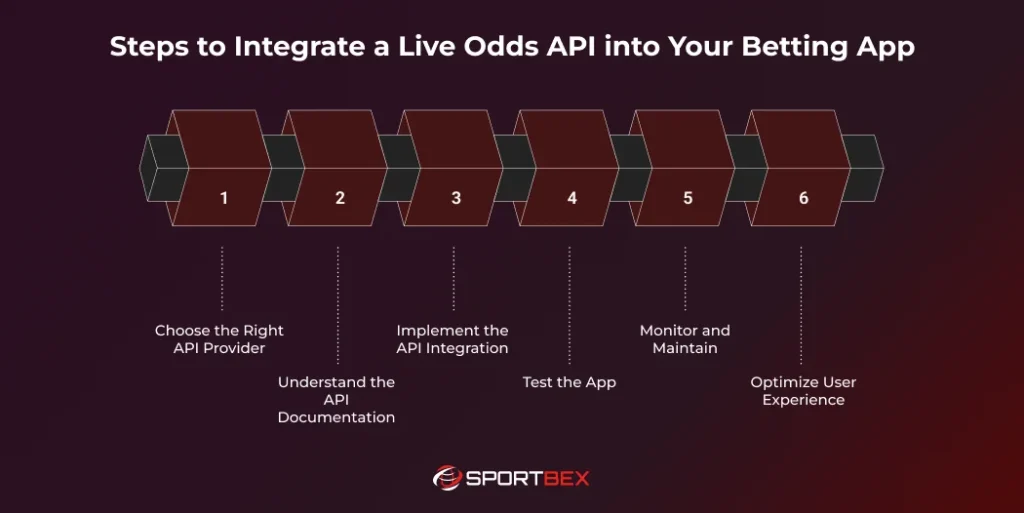 Steps to Integrate a Live Odds API into Your Betting App

1

2

3

4

5

6

Choose the Right API Provider

Understand the API Documentation

Implement the API Integration

Test the App

Monitor and Maintain

Optimize User Experience

SPORTBEX